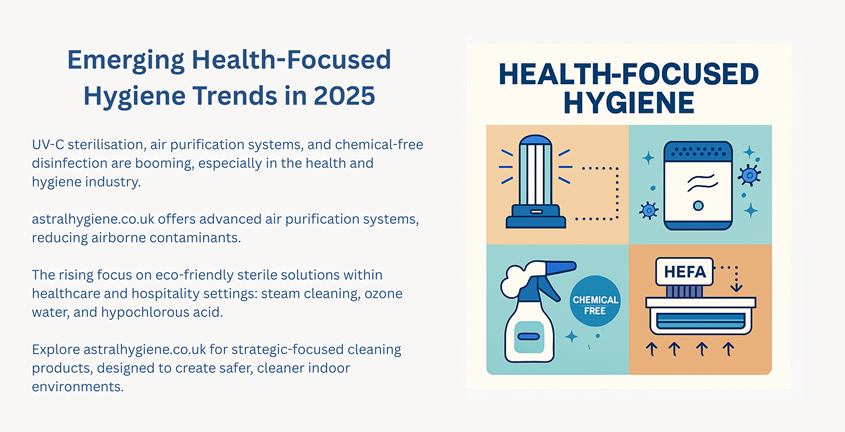 Emerging Health-Focused Hygiene Trends in 2025

UV-C sterilisation, air purification systems, and chemical-free disinfection are booming, especially in the health and hygiene industry.

astralhygiene.co.uk offers advanced air purification systems, reducing airborne contaminants.

The rising focus on eco-friendly sterile solutions within healthcare and hospitality settings: steam cleaning, ozone water, and hypochlorous acid.

Explore astralhygiene.co.uk for strategic-focused cleaning products, designed to create safer, cleaner indoor environments.

HEALTH-FOCUSED HYGIENE

CHEMICAL FREE

HEFA